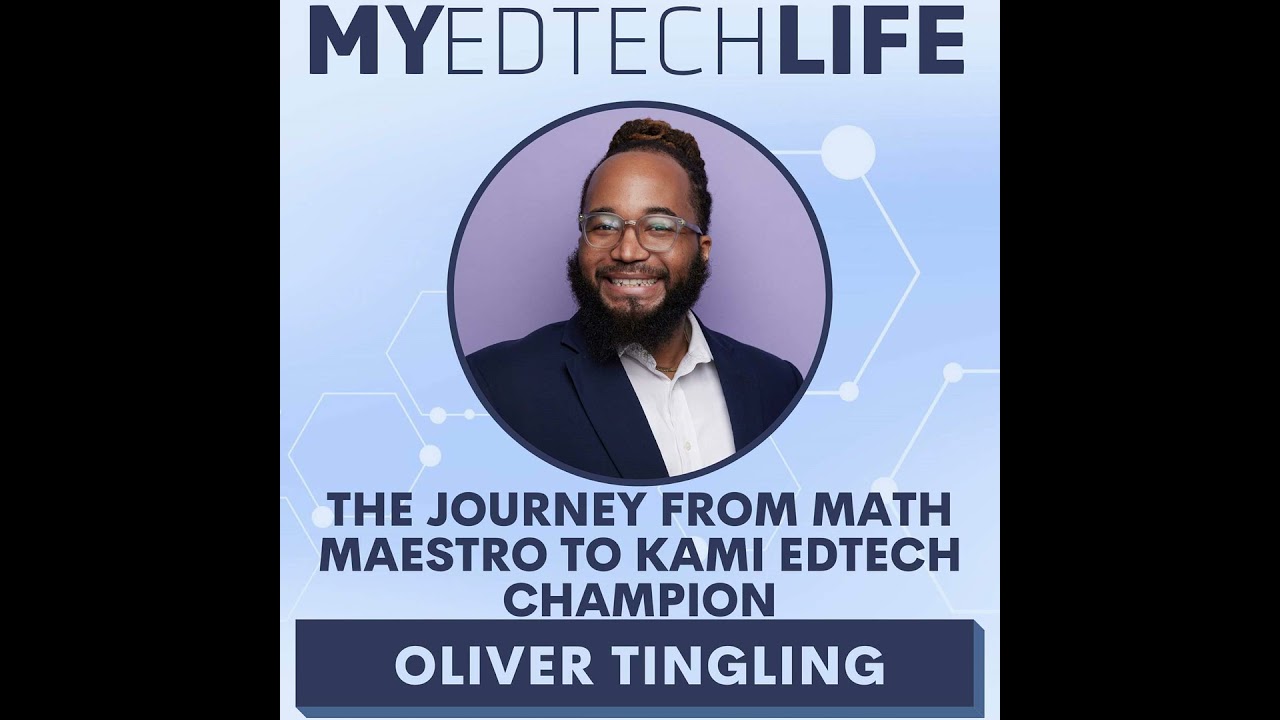 MYEDTECHLIFE

THE JOURNEY FROM MATH MAESTRO TO KAMI EDTECH CHAMPION

OLIVER TINGLING